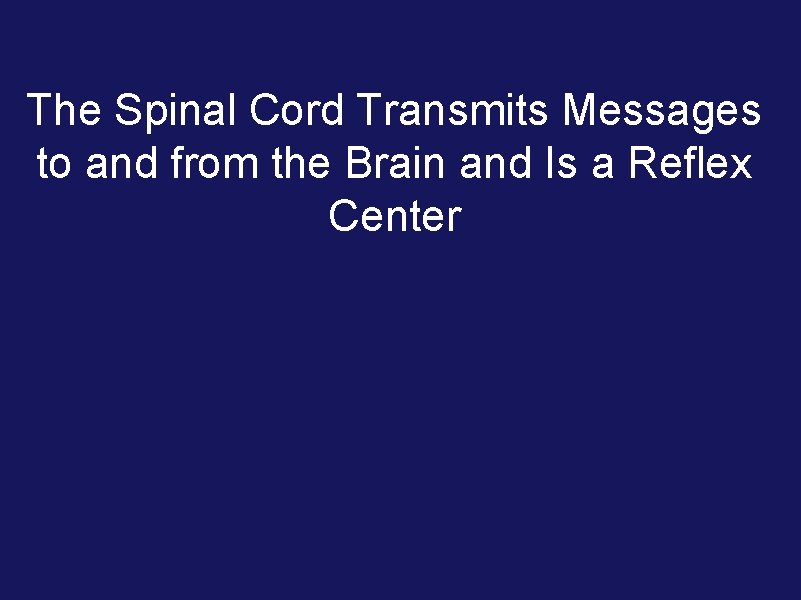 The Spinal Cord Transmits Messages to and from the Brain and Is a Reflex Center